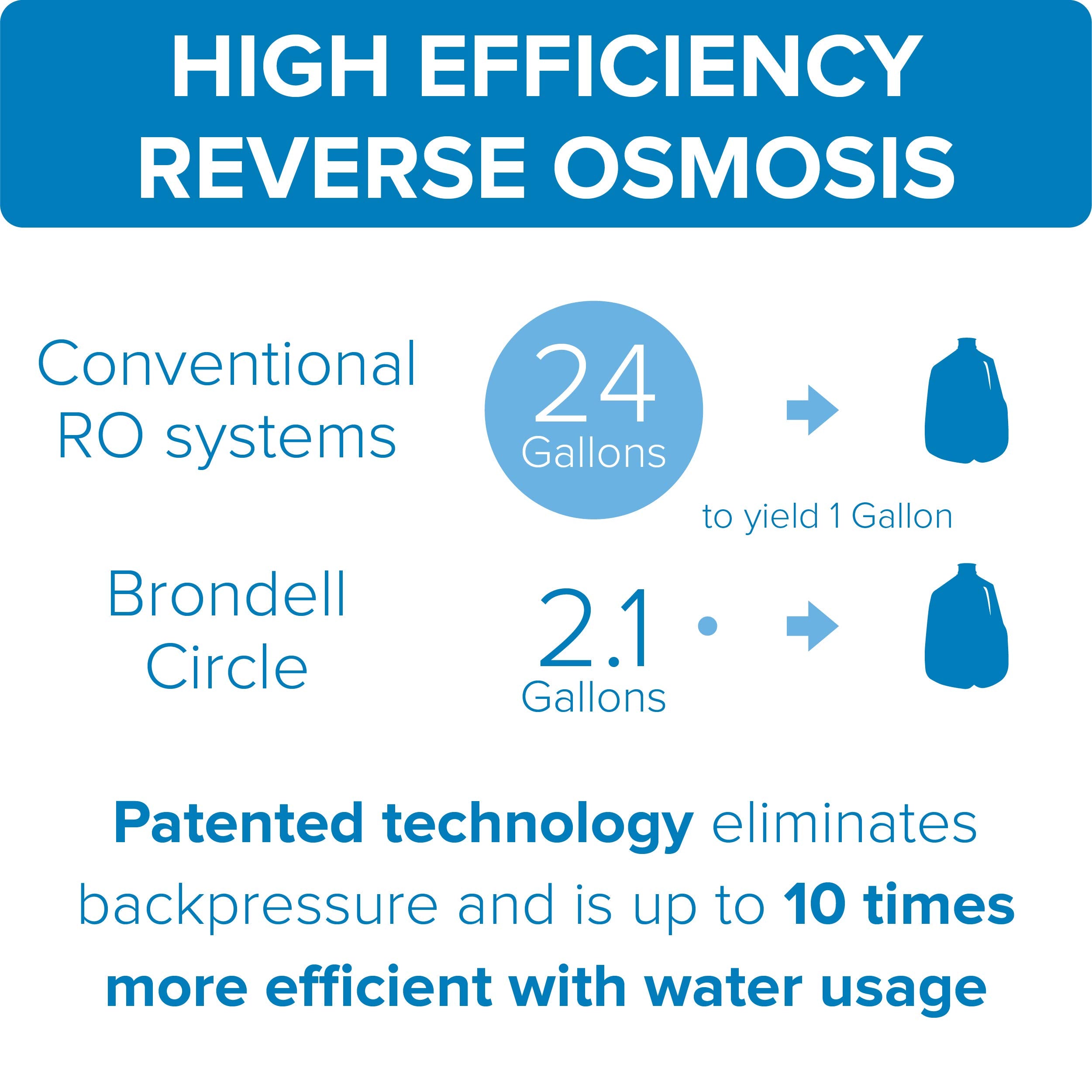 HIGH EFFICIENCY REVERSE OSMOSIS

Conventional RO systems

24 Gallons

to yield 1 Gallon

Brondell Circle

2.1 Gallons

Patented technology eliminates backpressure and is up to 10 times more efficient with water usage